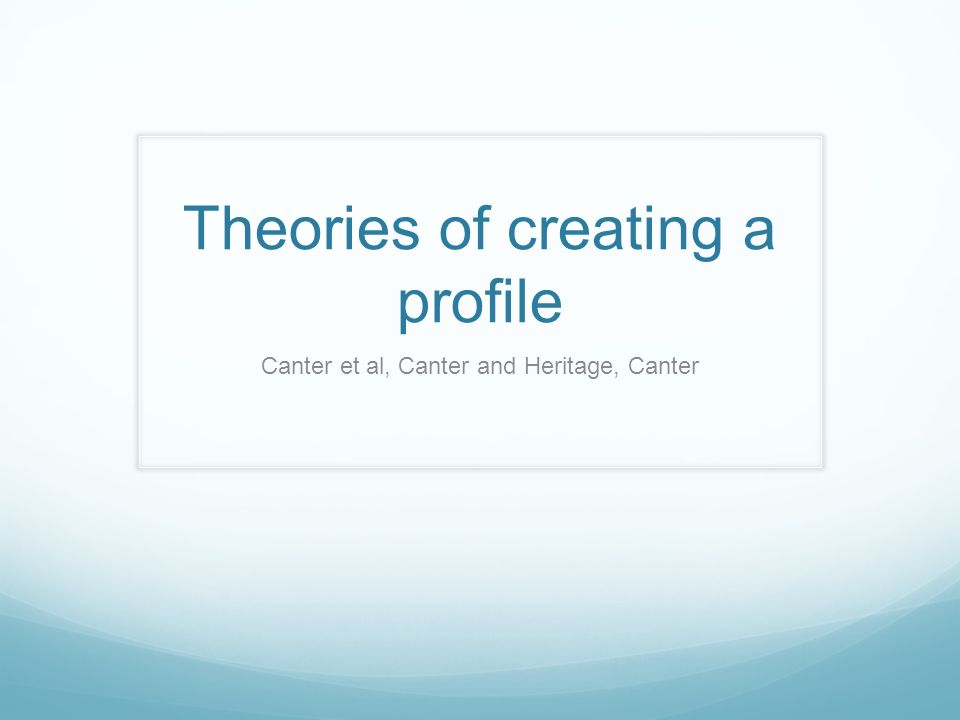 Theories of creating a profile

Canter et al, Canter and Heritage, Canter